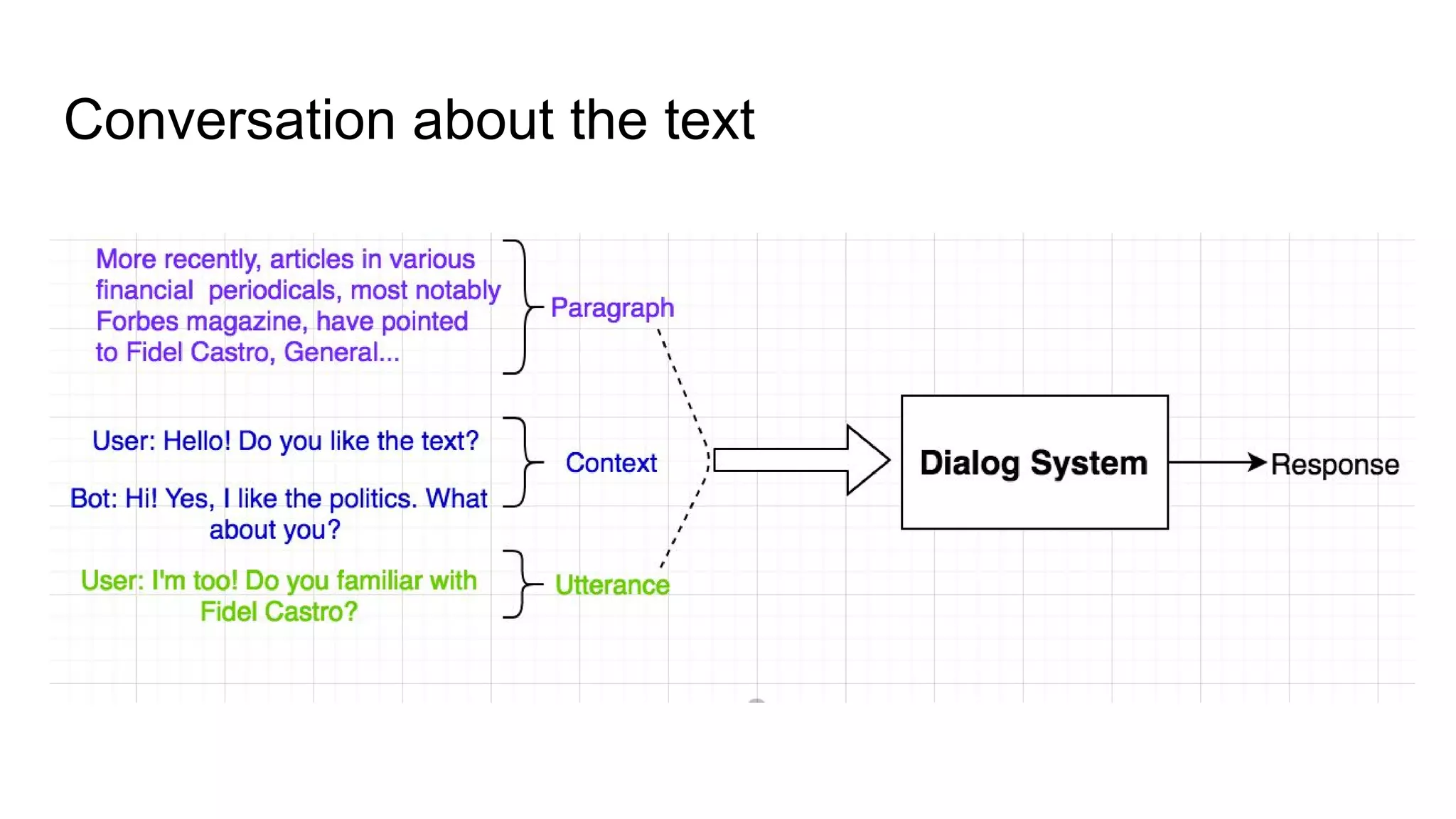 Conversation about the text

More recently, articles in various financial periodicals, most notably Forbes magazine, have pointed to Fidel Castro, General...

Paragraph

User: Hello! Do you like the text?

Bot: Hi! Yes, I like the politics. What about you?

Context

User: I'm too! Do you familiar with Fidel Castro?

Utterance

Dialog System

Response